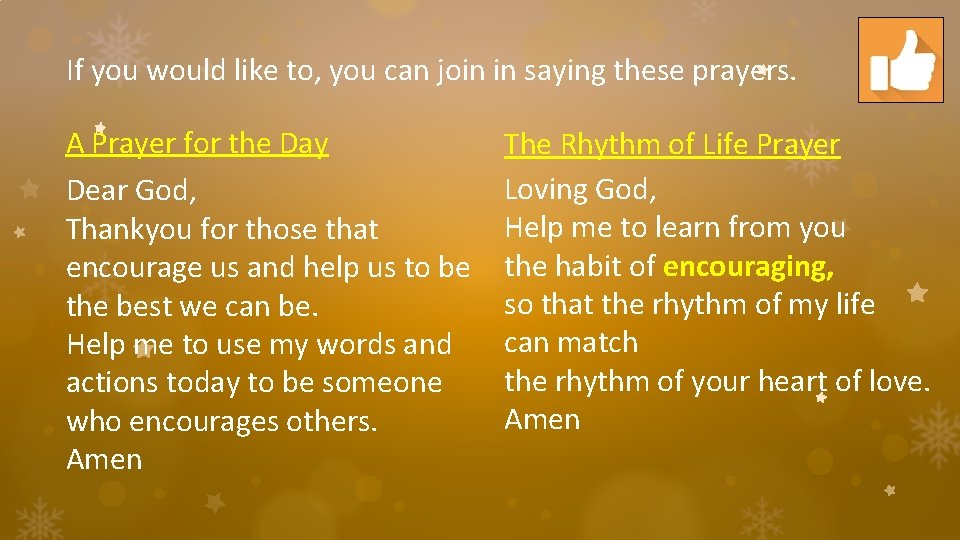 If you would like to, you can join in saying these prayers.

A Prayer for the Day

Dear God,
Thankyou for those that encourage us and help us to be the best we can be.
Help me to use my words and actions today to be someone who encourages others.
Amen

The Rhythm of Life Prayer

Loving God,
Help me to learn from you
the habit of encouraging,
so that the rhythm of my life
can match
the rhythm of your heart of love.
Amen